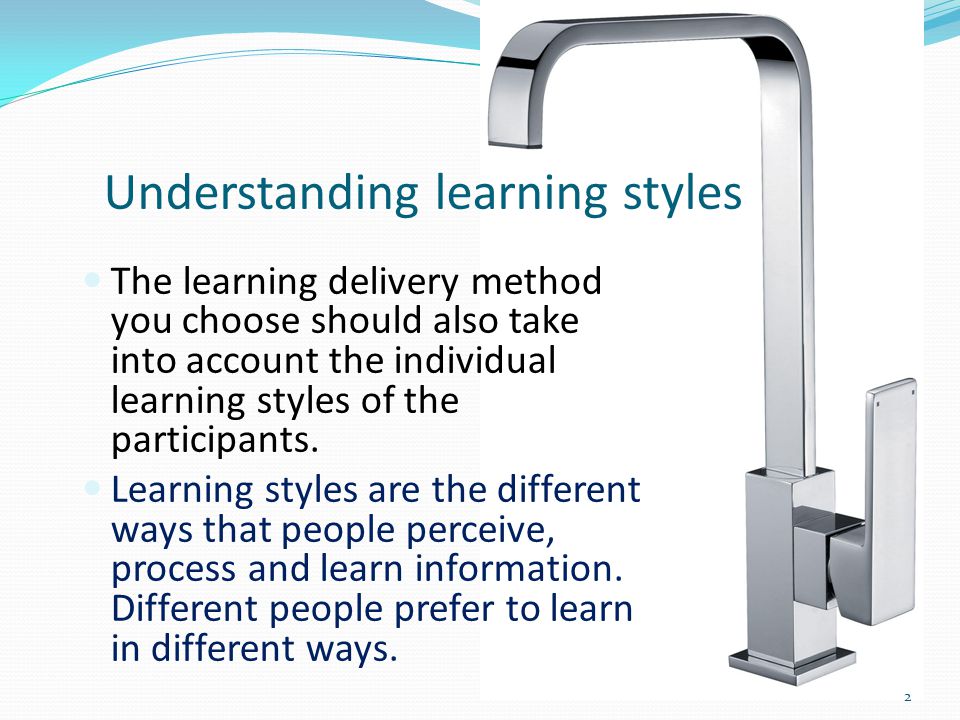 Understanding learning styles

The learning delivery method you choose should also take into account the individual learning styles of the participants.

Learning styles are the different ways that people perceive, process and learn information. Different people prefer to learn in different ways.

2